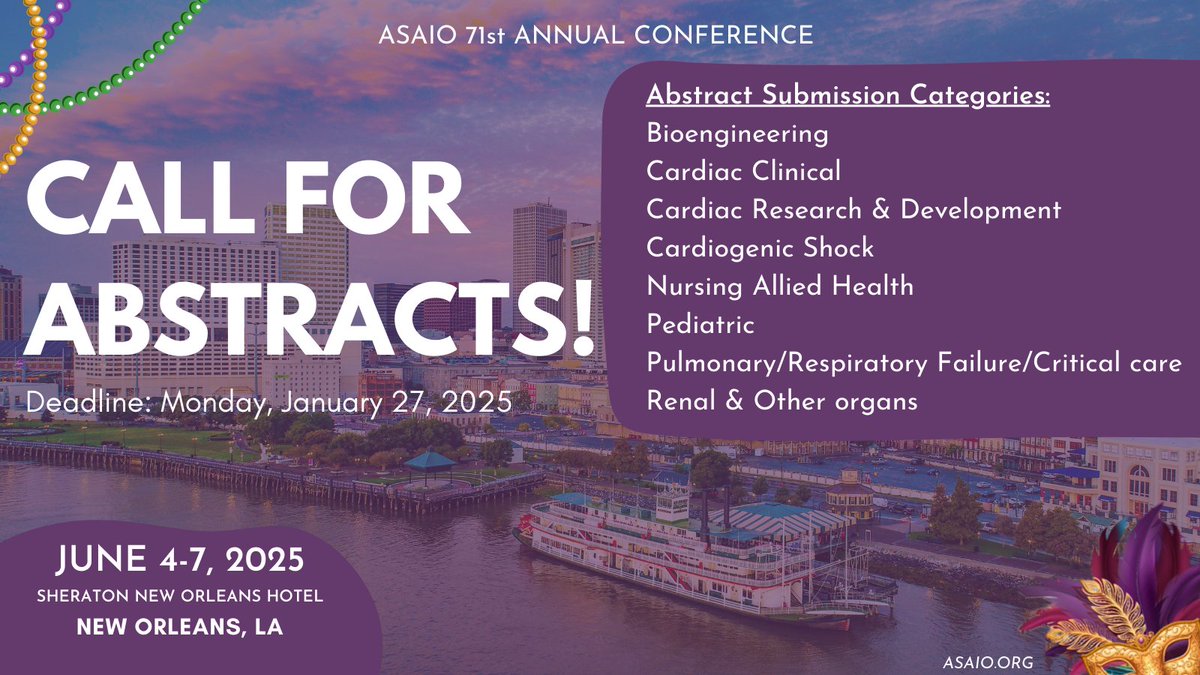 ASAIO 71st ANNUAL CONFERENCE

CALL FOR ABSTRACTS!

Deadline: Monday, January 27, 2025

Abstract Submission Categories:
Bioengineering
Cardiac Clinical
Cardiac Research & Development
Cardiogenic Shock
Nursing Allied Health
Pediatric
Pulmonary/Respiratory Failure/Critical care
Renal & Other organs

JUNE 4-7, 2025
SHERATON NEW ORLEANS HOTEL
NEW ORLEANS, LA

ASAIO.ORG